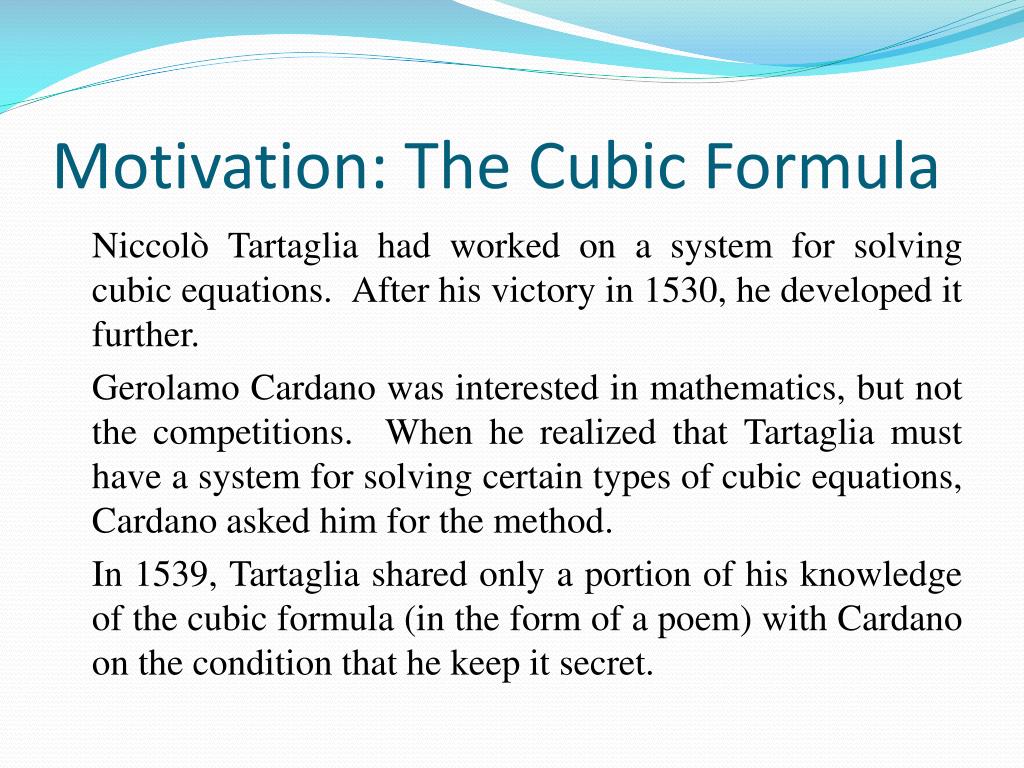 Motivation: The Cubic Formula

Niccolò Tartaglia had worked on a system for solving cubic equations. After his victory in 1530, he developed it further.

Gerolamo Cardano was interested in mathematics, but not the competitions. When he realized that Tartaglia must have a system for solving certain types of cubic equations, Cardano asked him for the method.

In 1539, Tartaglia shared only a portion of his knowledge of the cubic formula (in the form of a poem) with Cardano on the condition that he keep it secret.